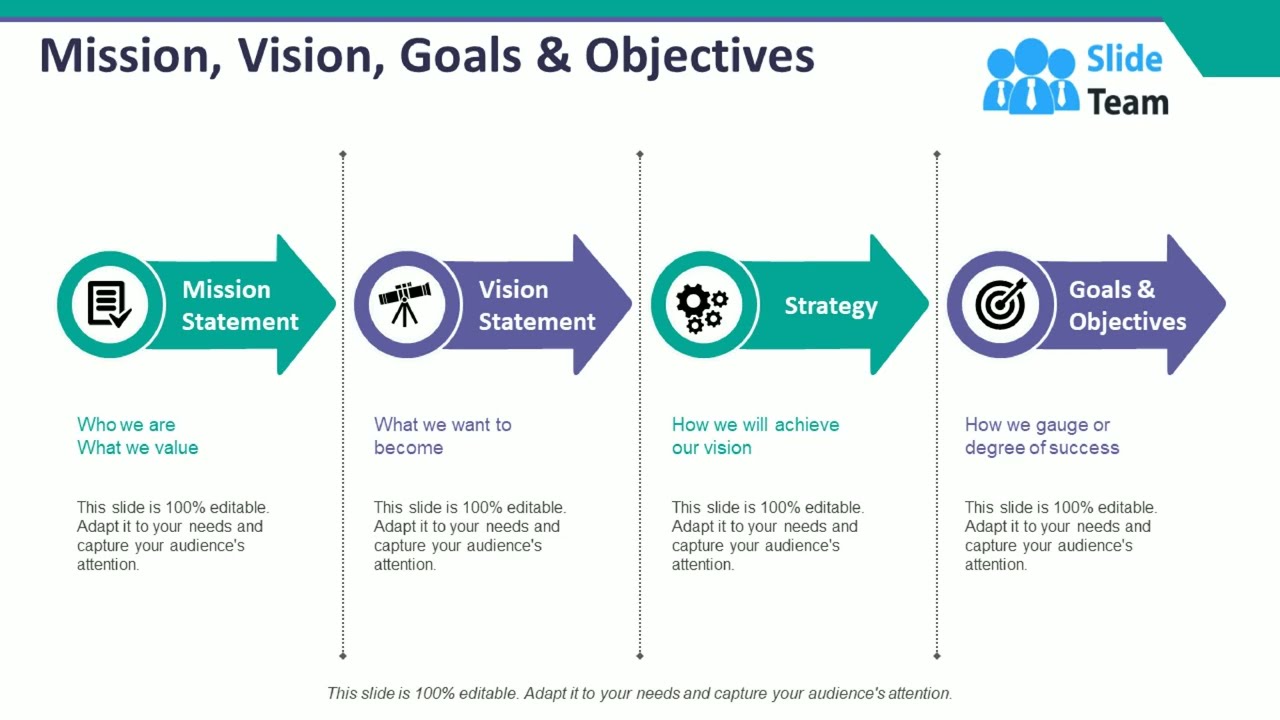 Mission, Vision, Goals & Objectives

Slide Team

Mission Statement

Who we are
What we value

This slide is 100% editable. Adapt it to your needs and capture your audience's attention.

Vision Statement

What we want to become

This slide is 100% editable. Adapt it to your needs and capture your audience's attention.

Strategy

How we will achieve our vision

This slide is 100% editable. Adapt it to your needs and capture your audience's attention.

Goals & Objectives

How we gauge or degree of success

This slide is 100% editable. Adapt it to your needs and capture your audience's attention.

This slide is 100% editable. Adapt it to your needs and capture your audience's attention.